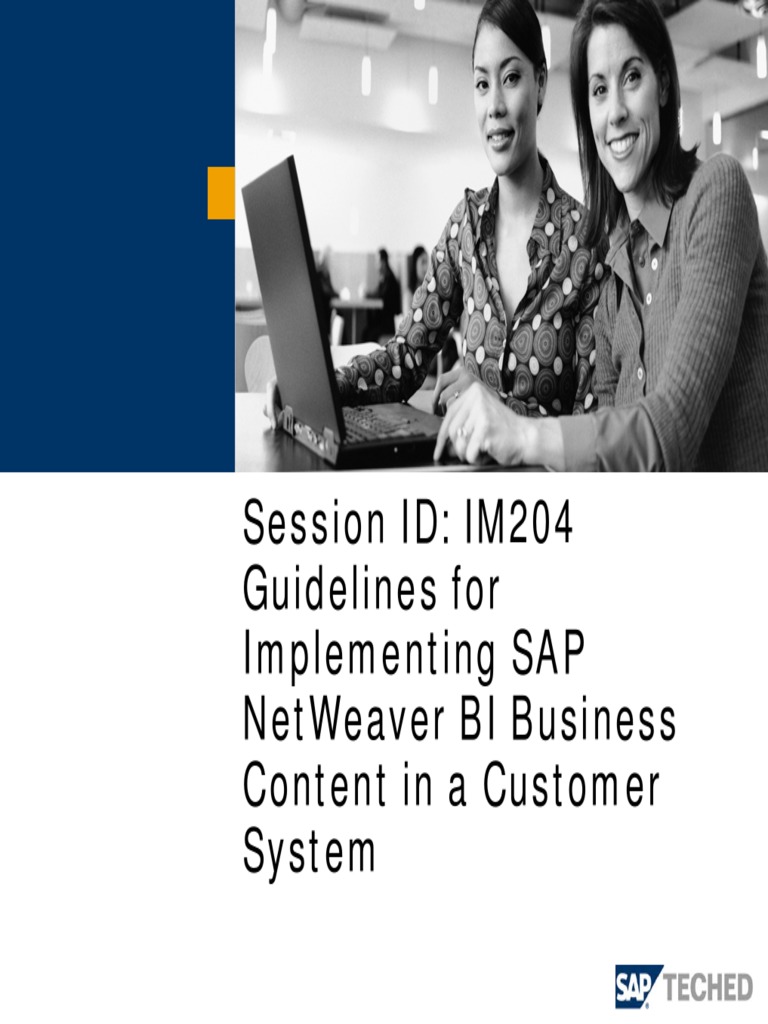 Session ID: IM204
Guidelines for Implementing SAP NetWeaver BI Business Content in a Customer System

SAP TECHED